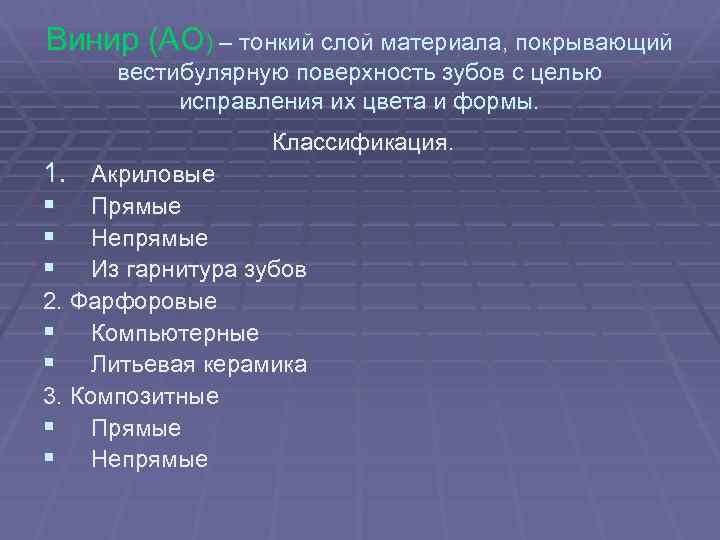 Винир (АО) – тонкий слой материала, покрывающий вестибулярную поверхность зубов с целью исправления их цвета и формы.

Классификация.

1. Акриловые
▪ Прямые
▪ Непрямые
▪ Из гарнитура зубов
2. Фарфоровые
▪ Компьютерные
▪ Литьевая керамика
3. Композитные
▪ Прямые
▪ Непрямые